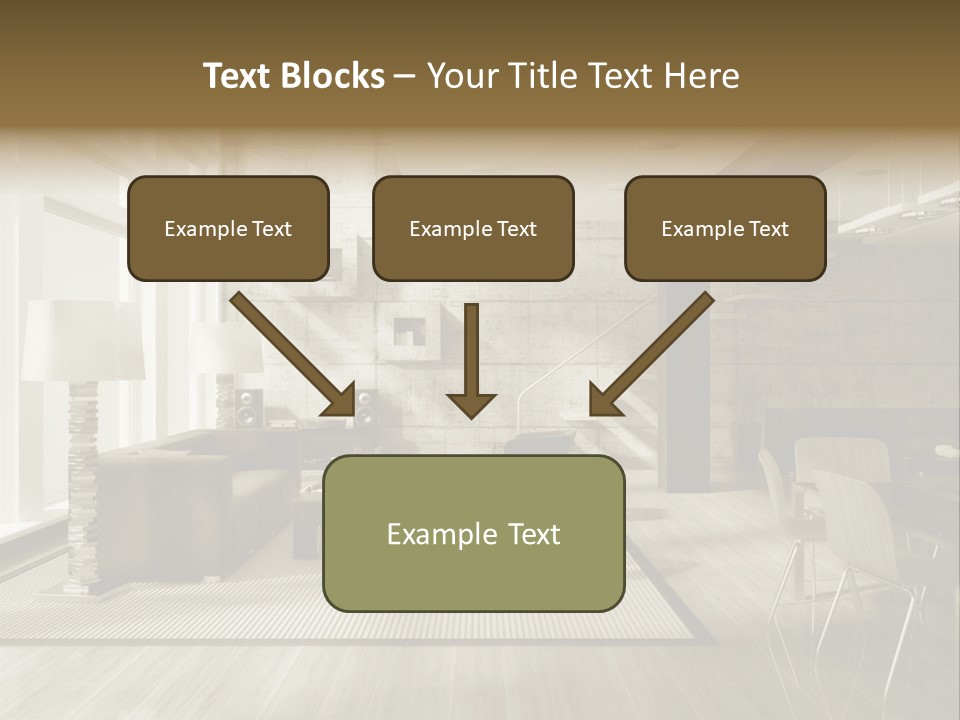 Text Blocks – Your Title Text Here

Example Text

Example Text

Example Text

Example Text